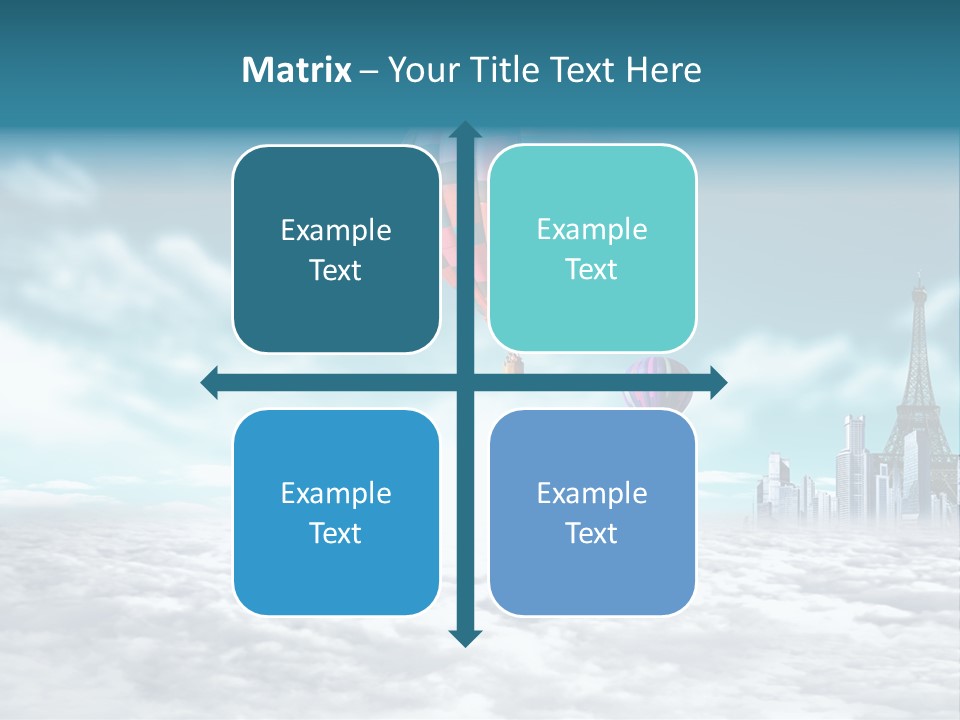 Matrix – Your Title Text Here

Example Text

Example Text

Example Text

Example Text